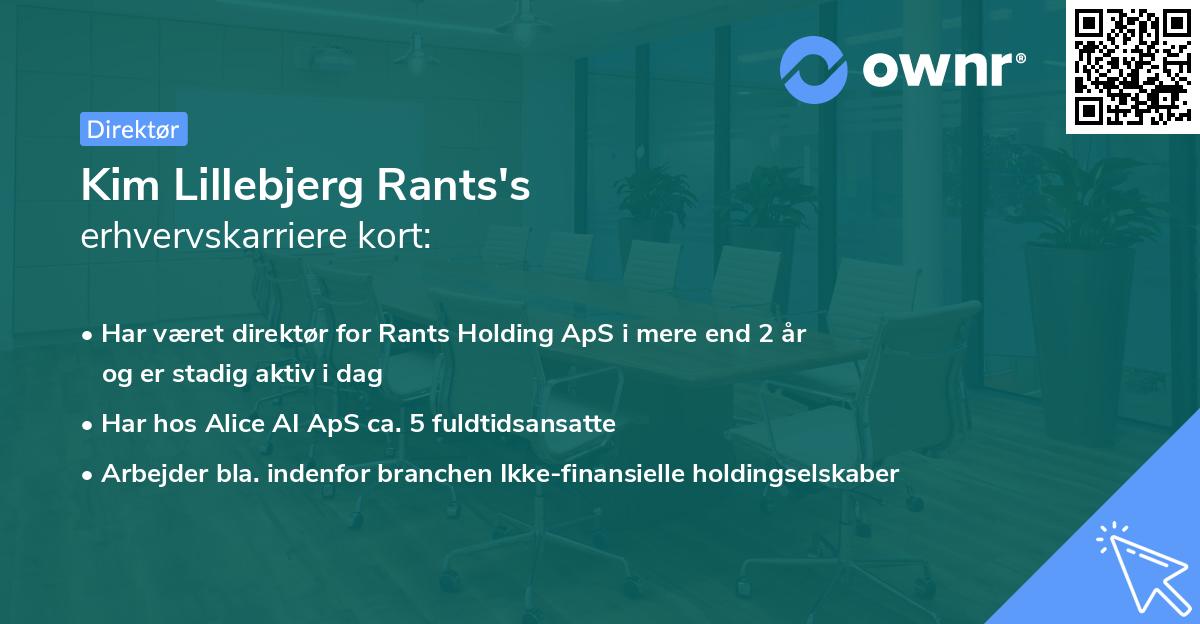 ownr®

Direktør

Kim Lillebjerg Rants's
erhvervskarriere kort:

• Har været direktør for Rants Holding ApS i mere end 2 år og er stadig aktiv i dag
• Har hos Alice AI ApS ca. 5 fuldtidsansatte
• Arbejder bla. indenfor branchen Ikke-finansielle holdingselskaber